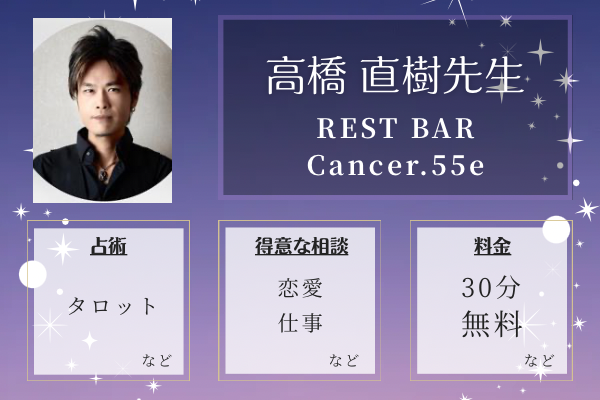 高橋 直樹先生

REST BAR
Cancer.55e

占術

タロット

など

得意な相談

恋愛
仕事

など

料金

30分
無料

など